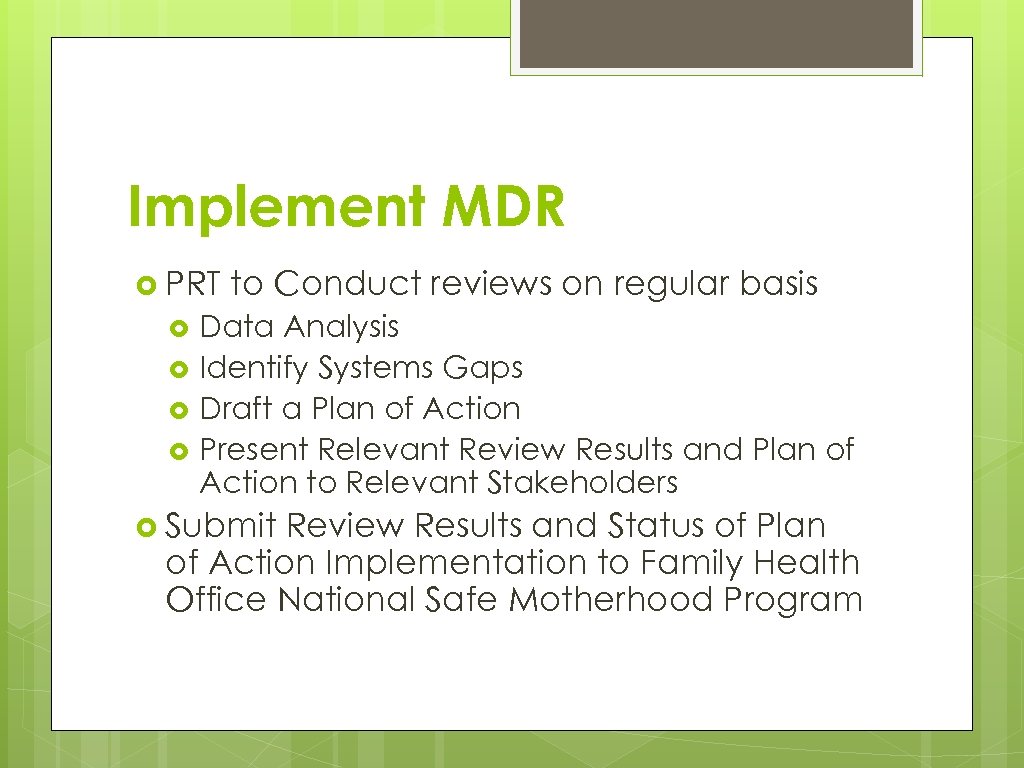 Implement MDR

PRT to Conduct reviews on regular basis

Data Analysis

Identify Systems Gaps

Draft a Plan of Action

Present Relevant Review Results and Plan of Action to Relevant Stakeholders

Submit Review Results and Status of Plan of Action Implementation to Family Health Office National Safe Motherhood Program